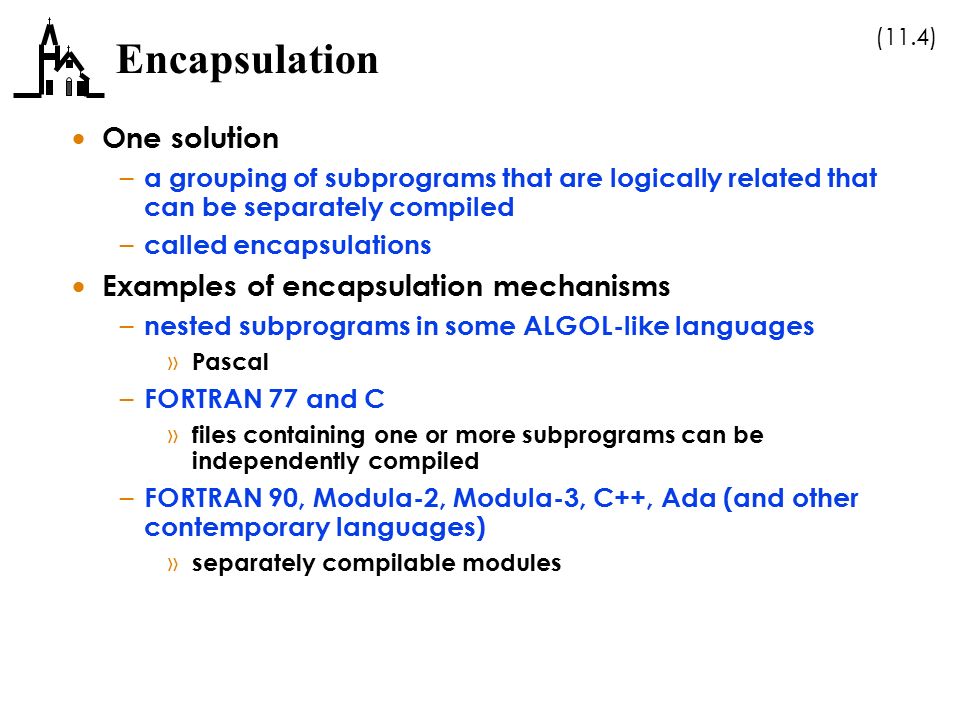 Encapsulation

(11.4)

• One solution
– a grouping of subprograms that are logically related that can be separately compiled
– called encapsulations

• Examples of encapsulation mechanisms
– nested subprograms in some ALGOL-like languages
» Pascal
– FORTRAN 77 and C
» files containing one or more subprograms can be independently compiled
– FORTRAN 90, Modula-2, Modula-3, C++, Ada (and other contemporary languages)
» separately compilable modules